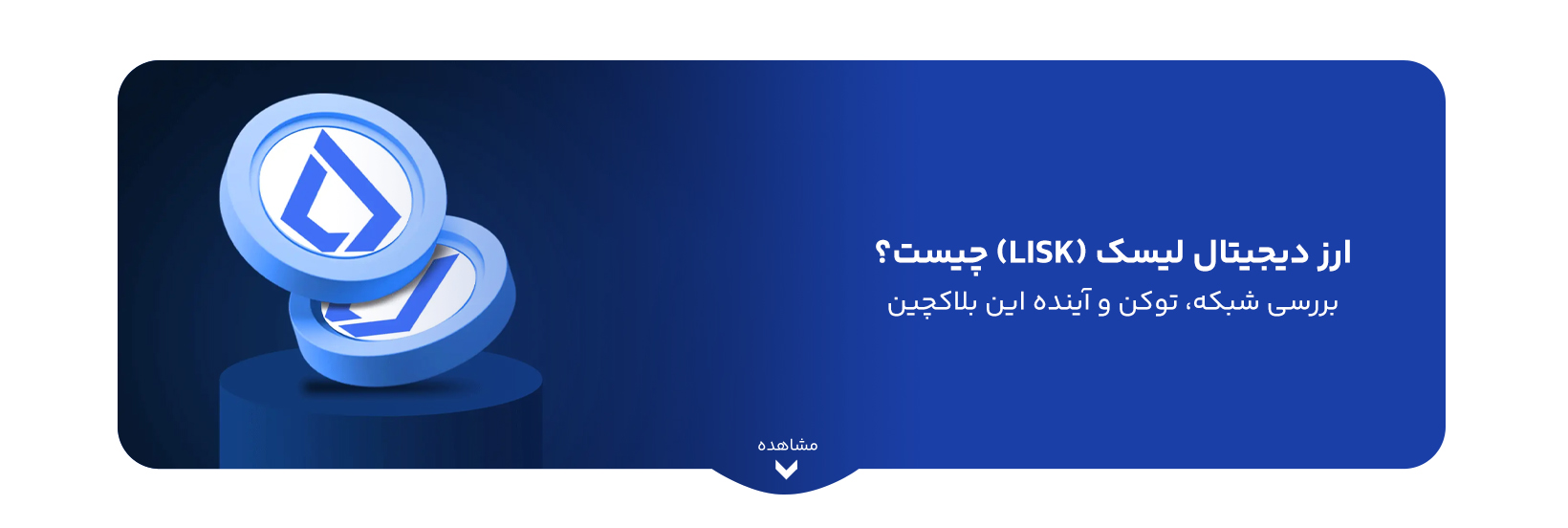 ارز دیجیتال لیسک (LISK) چیست؟
بررسی شبکه، توکن و آینده این بلاکچین

مشاهده